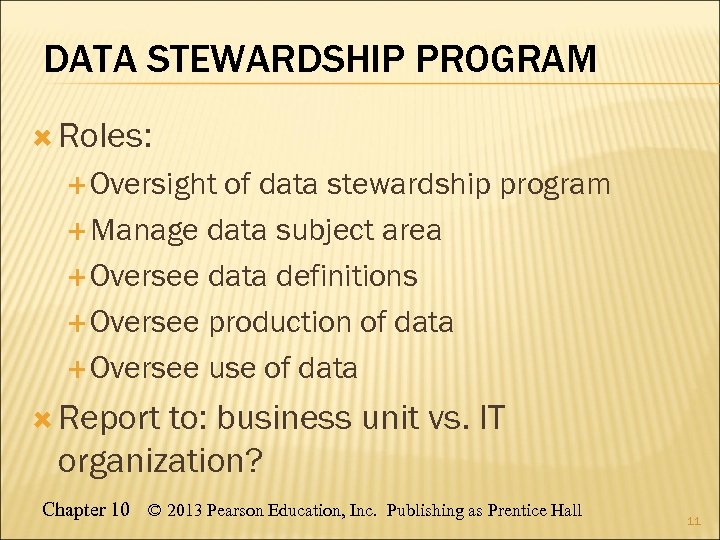 DATA STEWARDSHIP PROGRAM

Roles:

Oversight of data stewardship program

Manage data subject area

Oversee data definitions

Oversee production of data

Oversee use of data

Report to: business unit vs. IT organization?

Chapter 10 © 2013 Pearson Education, Inc. Publishing as Prentice Hall

11